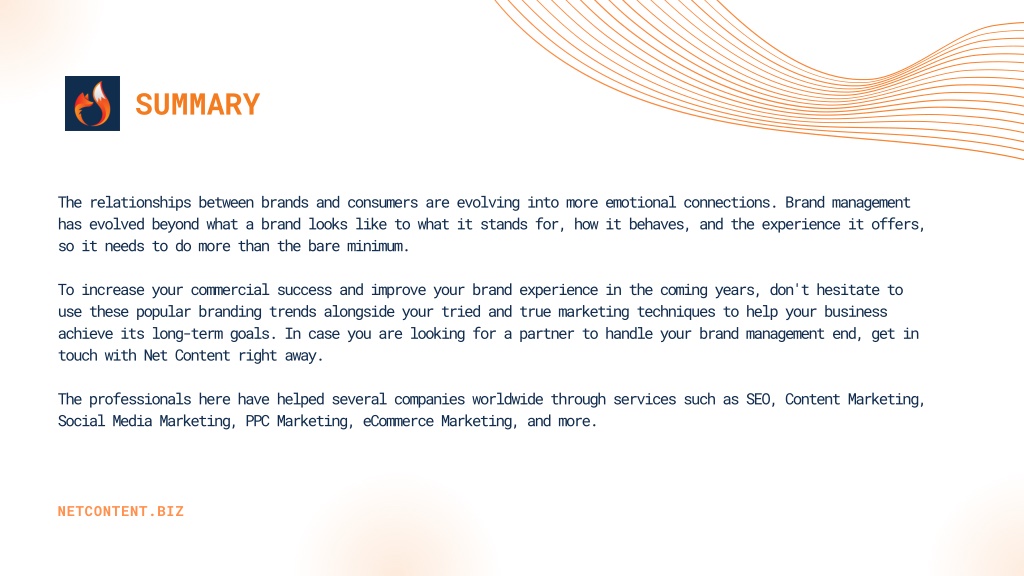 SUMMARY

The relationships between brands and consumers are evolving into more emotional connections. Brand management has evolved beyond what a brand looks like to what it stands for, how it behaves, and the experience it offers, so it needs to do more than the bare minimum.

To increase your commercial success and improve your brand experience in the coming years, don't hesitate to use these popular branding trends alongside your tried and true marketing techniques to help your business achieve its long-term goals. In case you are looking for a partner to handle your brand management end, get in touch with Net Content right away.

The professionals here have helped several companies worldwide through services such as SEO, Content Marketing, Social Media Marketing, PPC Marketing, eCommerce Marketing, and more.

NETCONTENT.BIZ